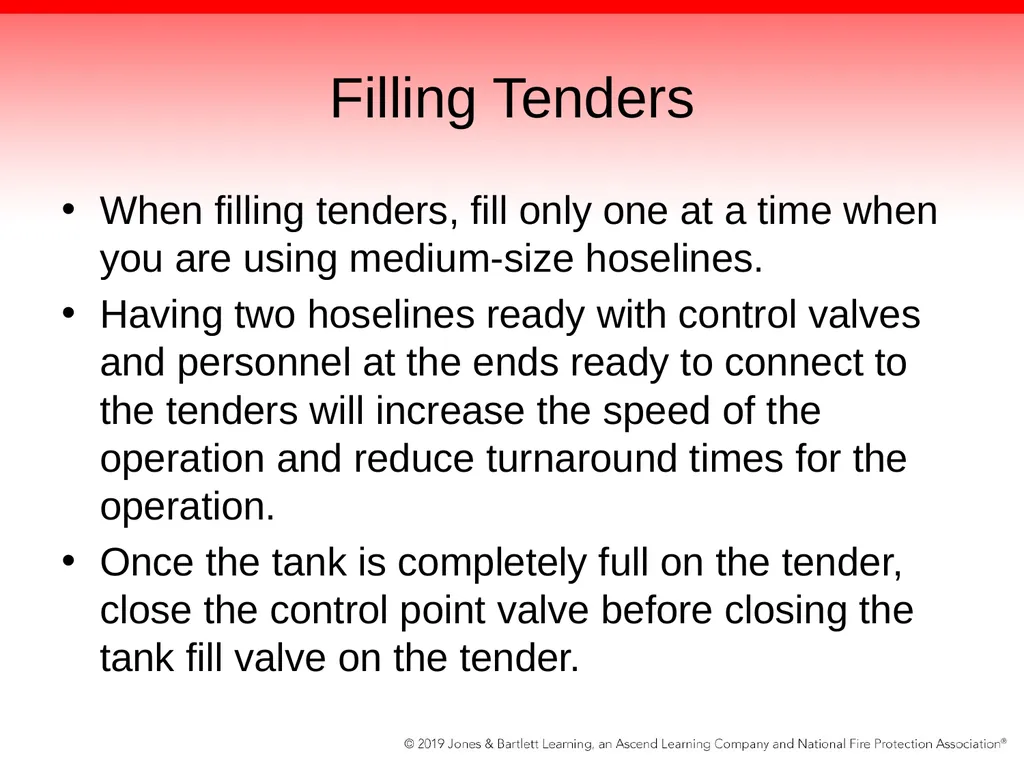 Filling Tenders

• When filling tenders, fill only one at a time when you are using medium-size hoselines.
• Having two hoselines ready with control valves and personnel at the ends ready to connect to the tenders will increase the speed of the operation and reduce turnaround times for the operation.
• Once the tank is completely full on the tender, close the control point valve before closing the tank fill valve on the tender.

© 2019 Jones & Bartlett Learning, an Ascend Learning Company and National Fire Protection Association®